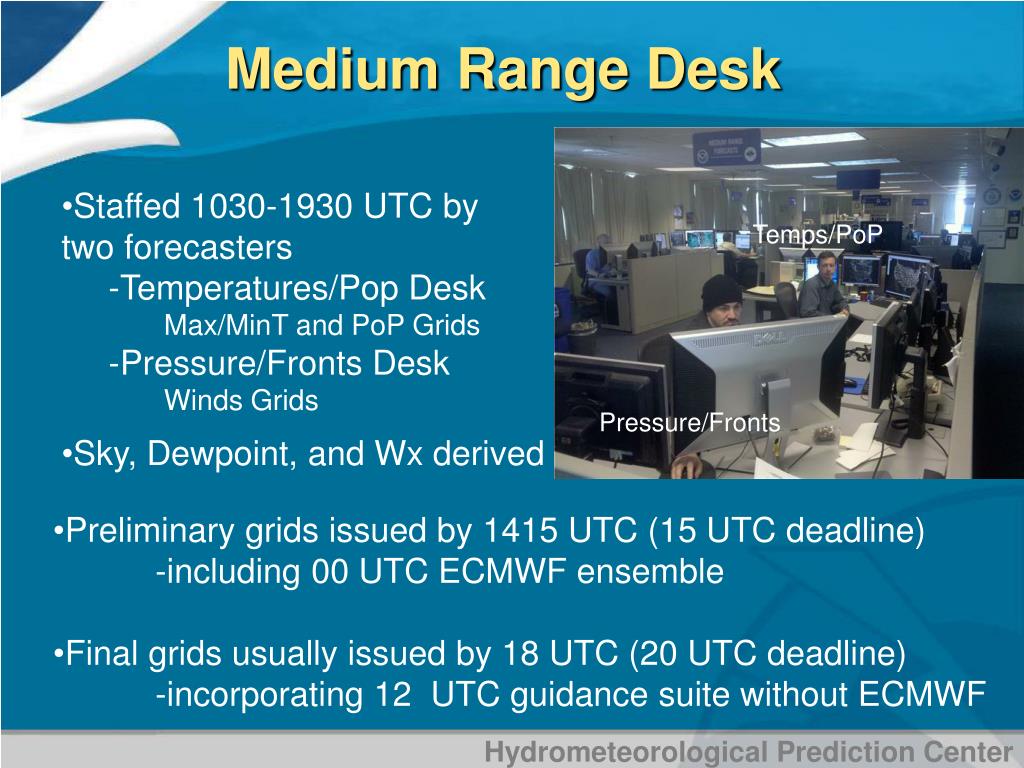 Medium Range Desk

•Staffed 1030-1930 UTC by two forecasters
-Temperatures/Pop Desk
Max/MinT and PoP Grids
-Pressure/Fronts Desk
Winds Grids

•Sky, Dewpoint, and Wx derived

Temps/PoP

Pressure/Fronts

•Preliminary grids issued by 1415 UTC (15 UTC deadline)
-including 00 UTC ECMWF ensemble

•Final grids usually issued by 18 UTC (20 UTC deadline)
-incorporating 12 UTC guidance suite without ECMWF

Hydrometeorological Prediction Center